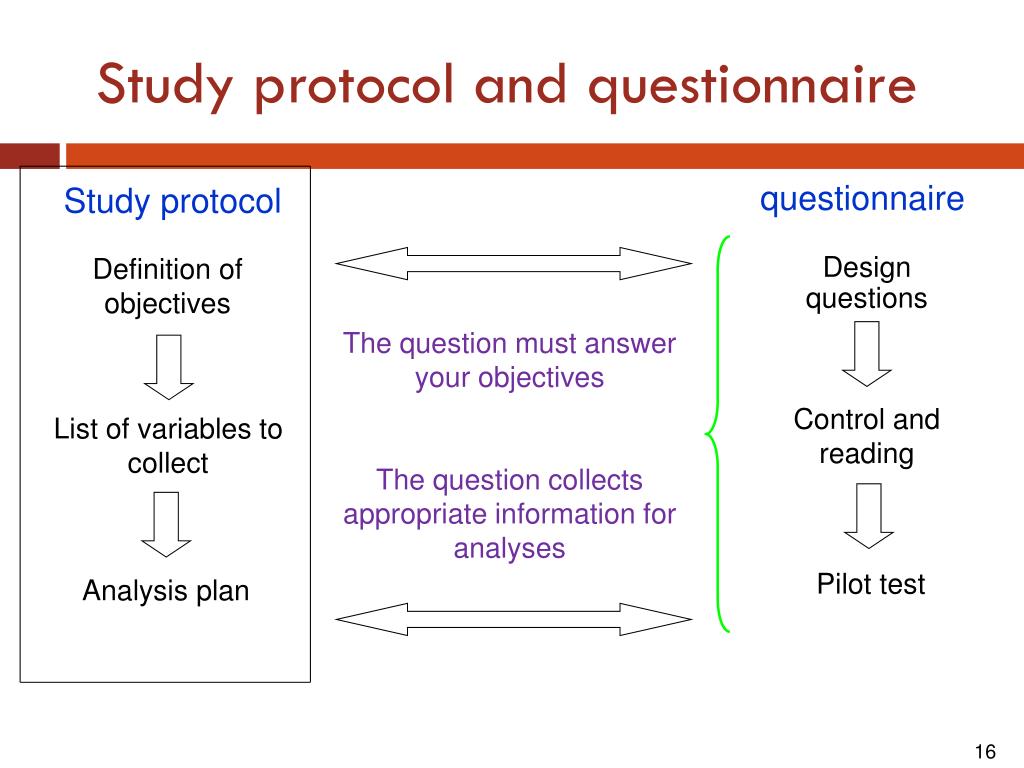 Study protocol and questionnaire

Study protocol

Definition of objectives

List of variables to collect

Analysis plan

The question must answer your objectives

The question collects appropriate information for analyses

questionnaire

Design questions

Control and reading

Pilot test

16